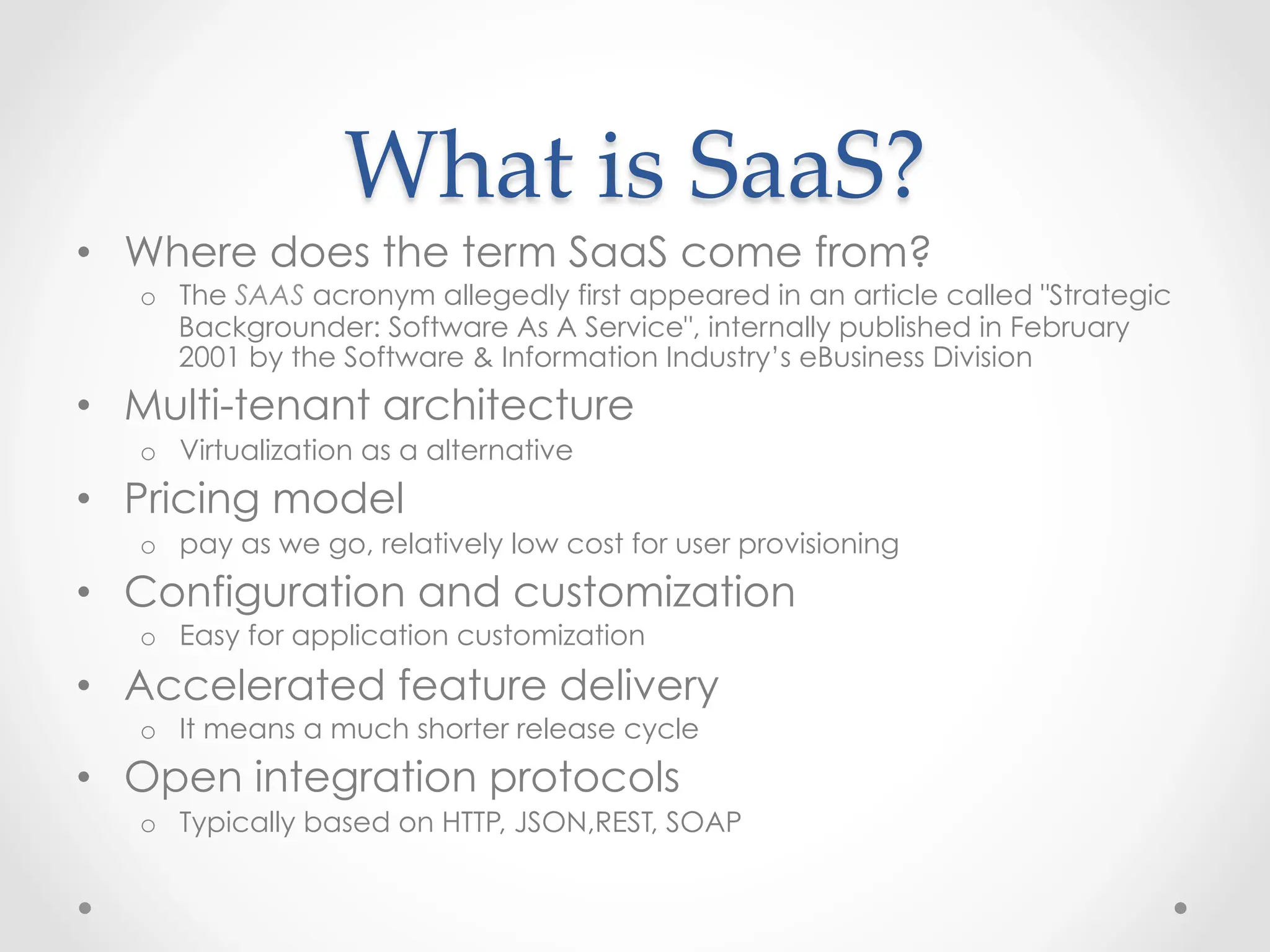 What is SaaS?

• Where does the term SaaS come from?
  o The SAAS acronym allegedly first appeared in an article called "Strategic Backgrounder: Software As A Service", internally published in February 2001 by the Software & Information Industry's eBusiness Division
• Multi-tenant architecture
  o Virtualization as a alternative
• Pricing model
  o pay as we go, relatively low cost for user provisioning
• Configuration and customization
  o Easy for application customization
• Accelerated feature delivery
  o It means a much shorter release cycle
• Open integration protocols
  o Typically based on HTTP, JSON,REST, SOAP